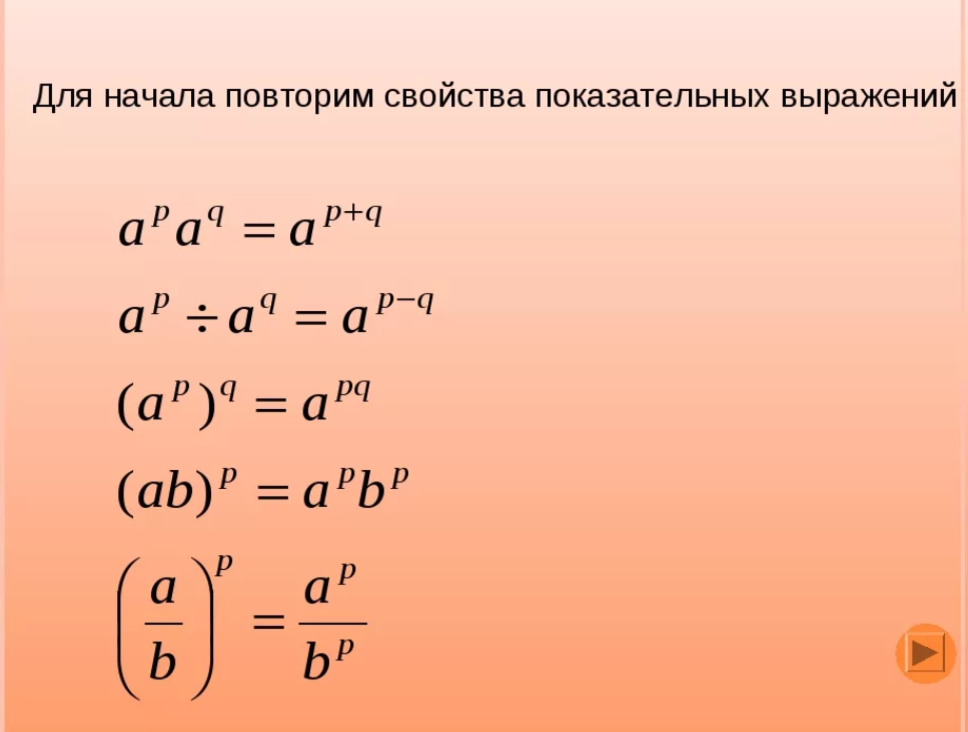 Для начала повторим свойства показательных выражений

$a^p a^q = a^{p+q}$

$a^p \div a^q = a^{p-q}$

$(a^p)^q = a^{pq}$

$(ab)^p = a^p b^p$

$\left(\frac{a}{b}\right)^p = \frac{a^p}{b^p}$